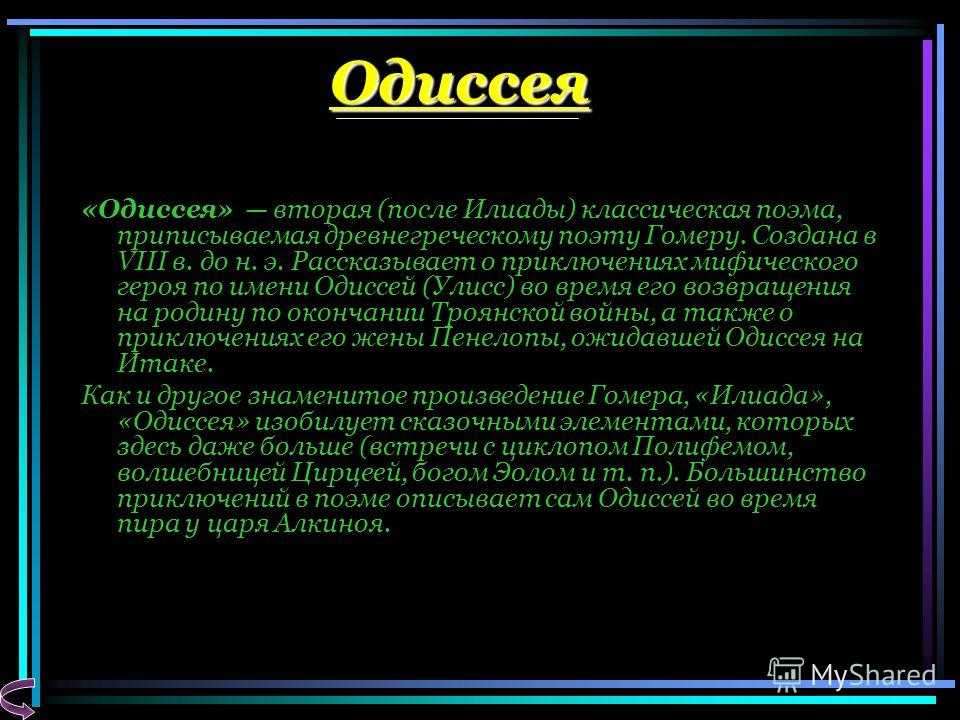 Одиссея

«Одиссея» — вторая (после Илиады) классическая поэма, приписываемая древнегреческому поэту Гомеру. Создана в VIII в. до н. э. Рассказывает о приключениях мифического героя по имени Одиссей (Улисс) во время его возвращения на родину по окончании Троянской войны, а также о приключениях его жены Пенелопы, ожидавшей Одиссея на Итаке.

Как и другое знаменитое произведение Гомера, «Илиада», «Одиссея» изобилует сказочными элементами, которых здесь даже больше (встречи с циклопом Полифемом, волшебницей Цирцеей, богом Эолом и т. п.). Большинство приключений в поэме описывает сам Одиссей во время пира у царя Алкиноя.

MyShared